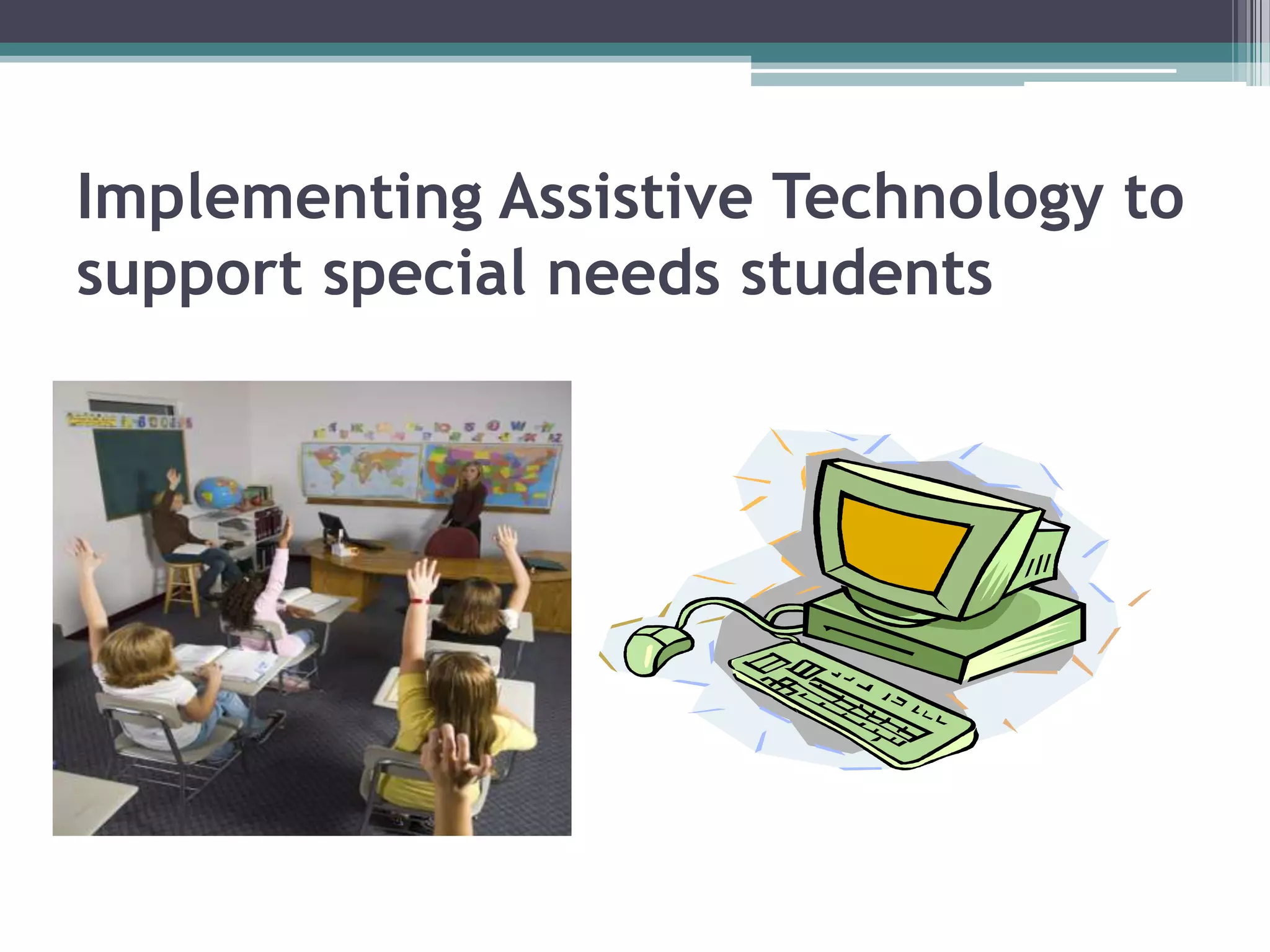 Implementing Assistive Technology to support special needs students